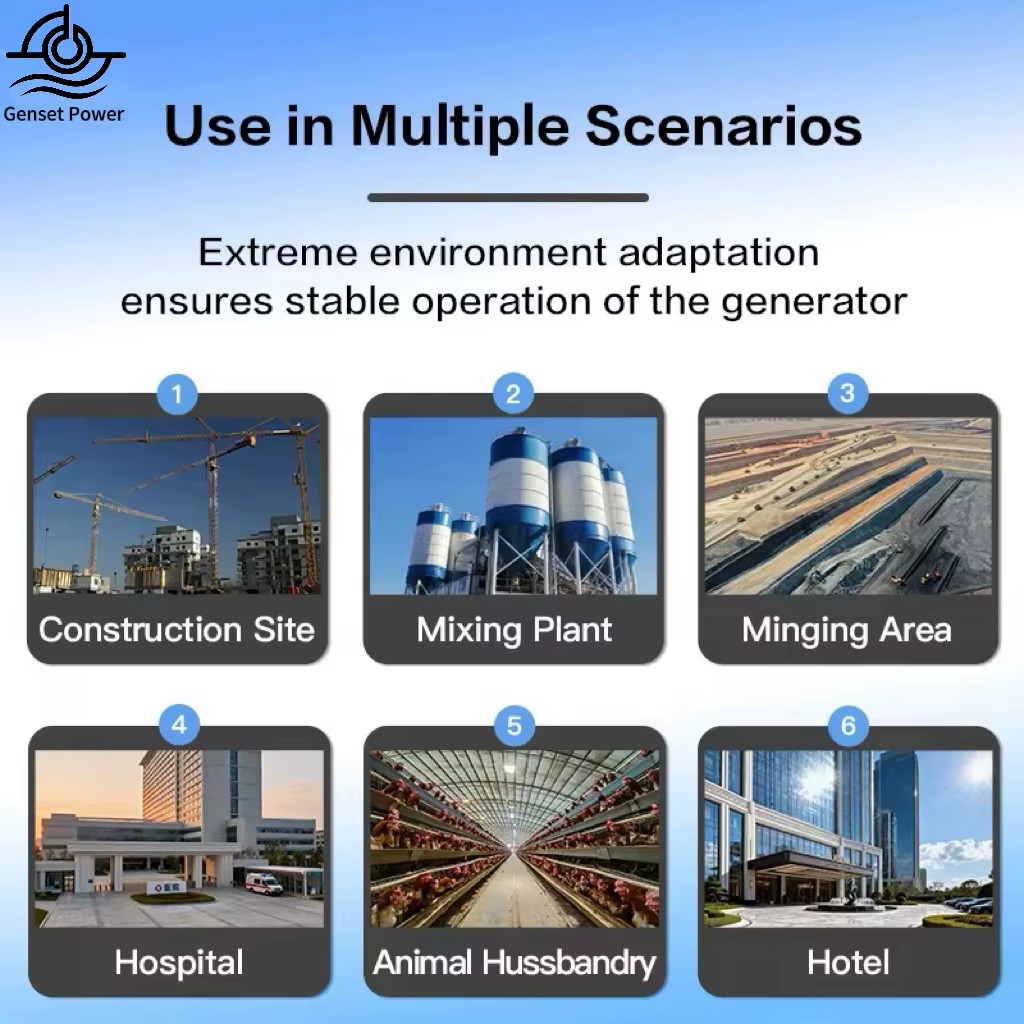 Genset Power

Use in Multiple Scenarios

Extreme environment adaptation ensures stable operation of the generator

1
Construction Site

2
Mixing Plant

3
Minging Area

4
Hospital

5
Animal Hussbandry

6
Hotel